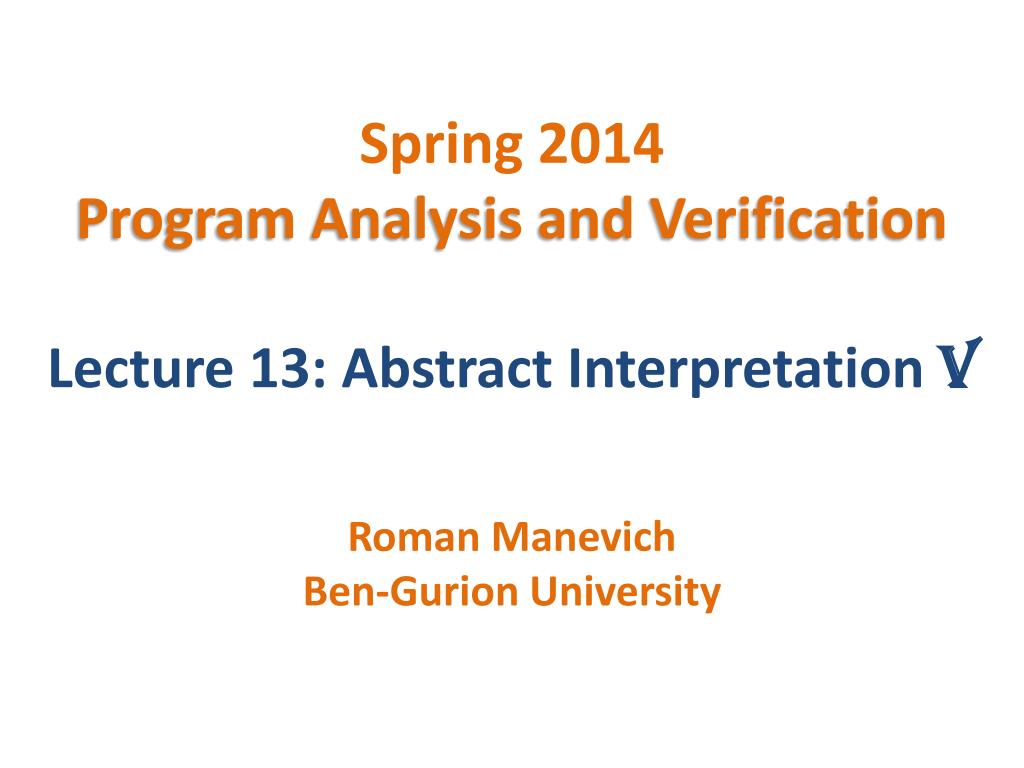 Spring 2014
Program Analysis and Verification

Lecture 13: Abstract Interpretation V

Roman Manevich
Ben-Gurion University